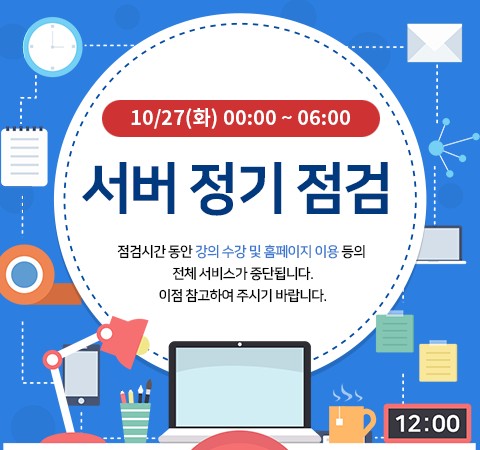 10/27(화) 00:00 ~ 06:00

서버 정기 점검

점검시간 동안 강의 수강 및 홈페이지 이용 등의 전체 서비스가 중단됩니다. 이점 참고하여 주시기 바랍니다.

12:00